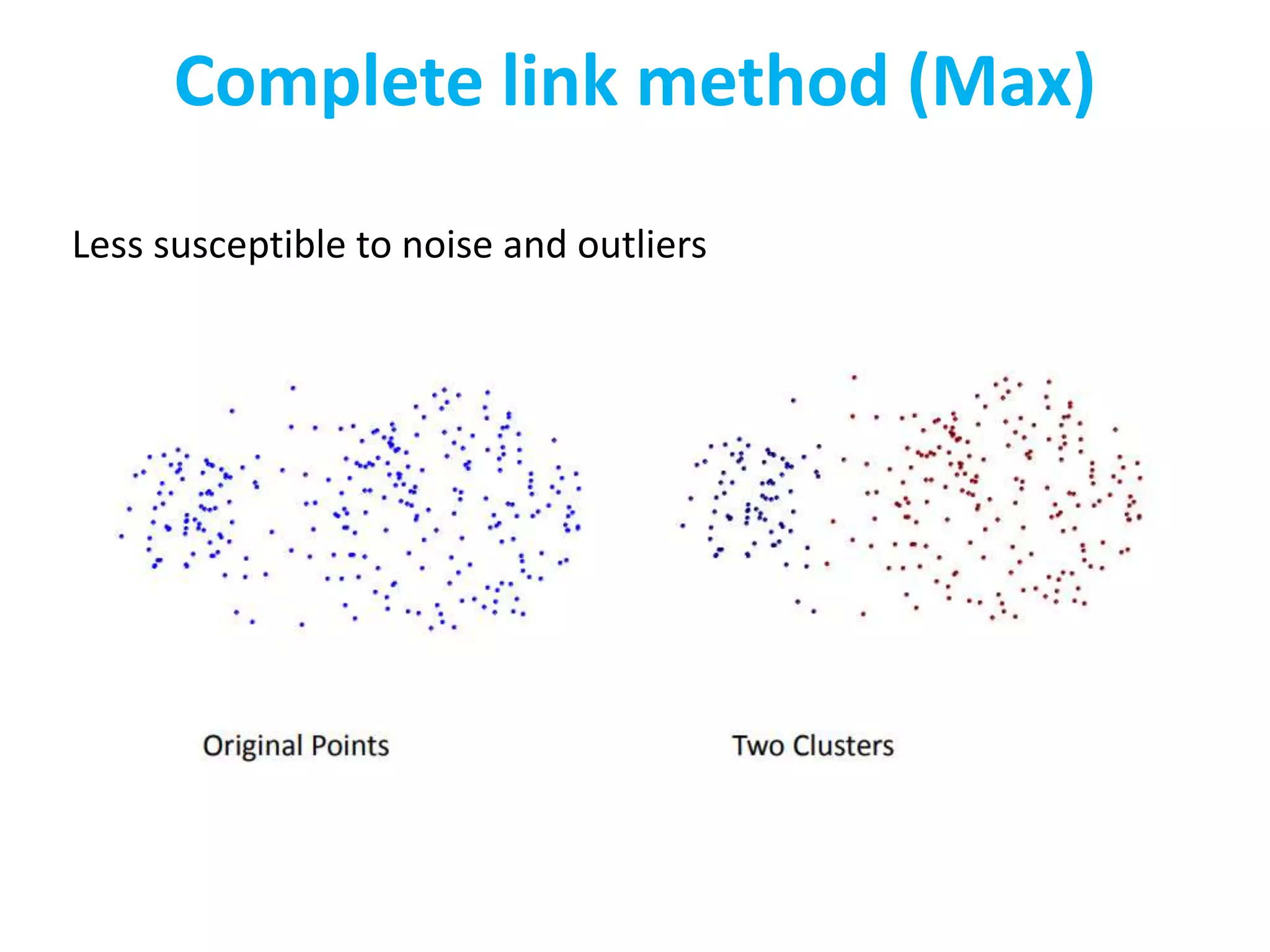 Complete link method (Max)

Less susceptible to noise and outliers

Original Points

Two Clusters